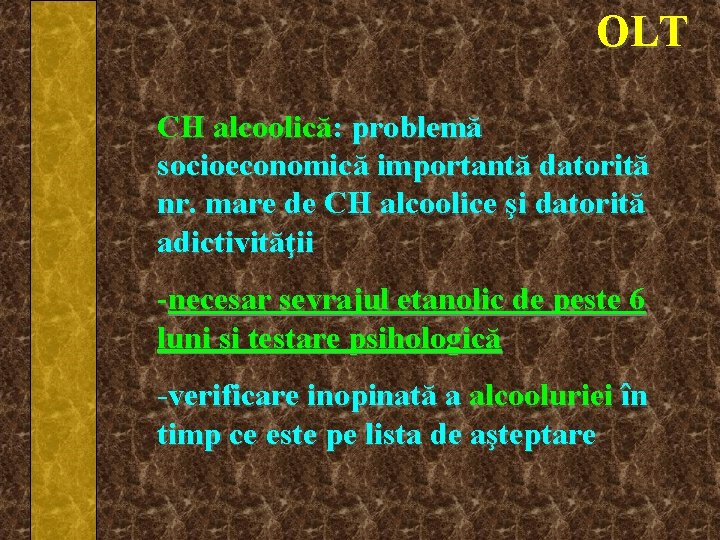 OLT

CH alcoolică: problemă socioeconomică importantă datorită nr. mare de CH alcoolice şi datorită adictivităţii

-necesar sevrajul etanolic de peste 6 luni si testare psihologică

-verificare inopinată a alcooluriei în timp ce este pe lista de aşteptare